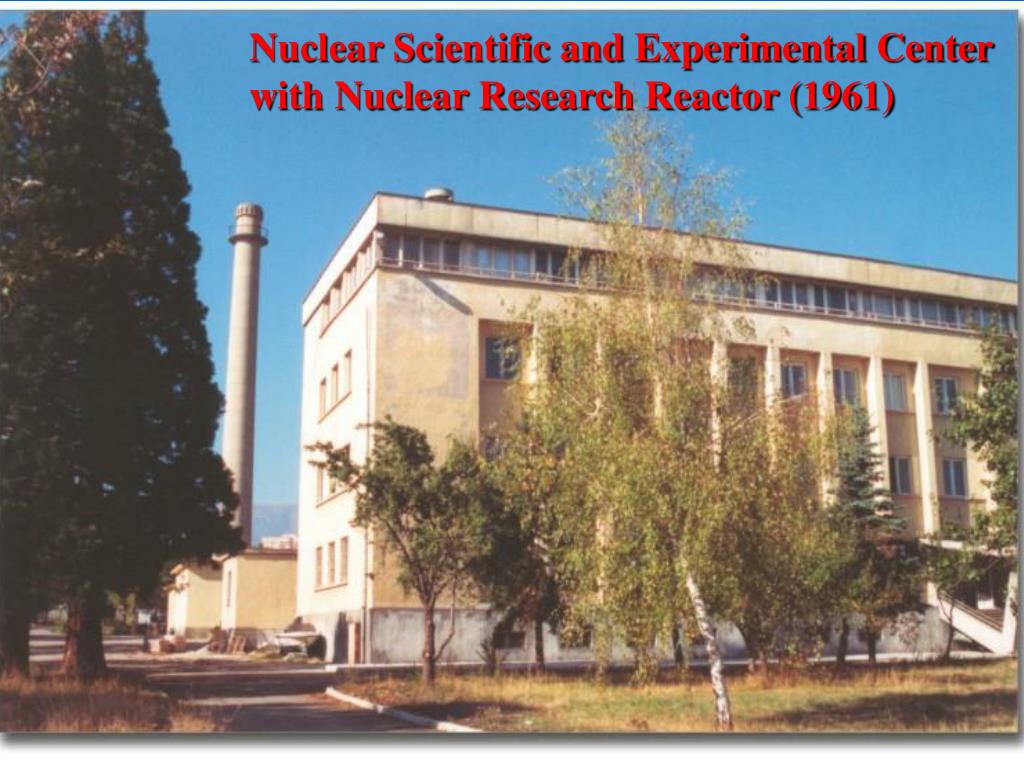 Nuclear Scientific and Experimental Center with Nuclear Research Reactor (1961)